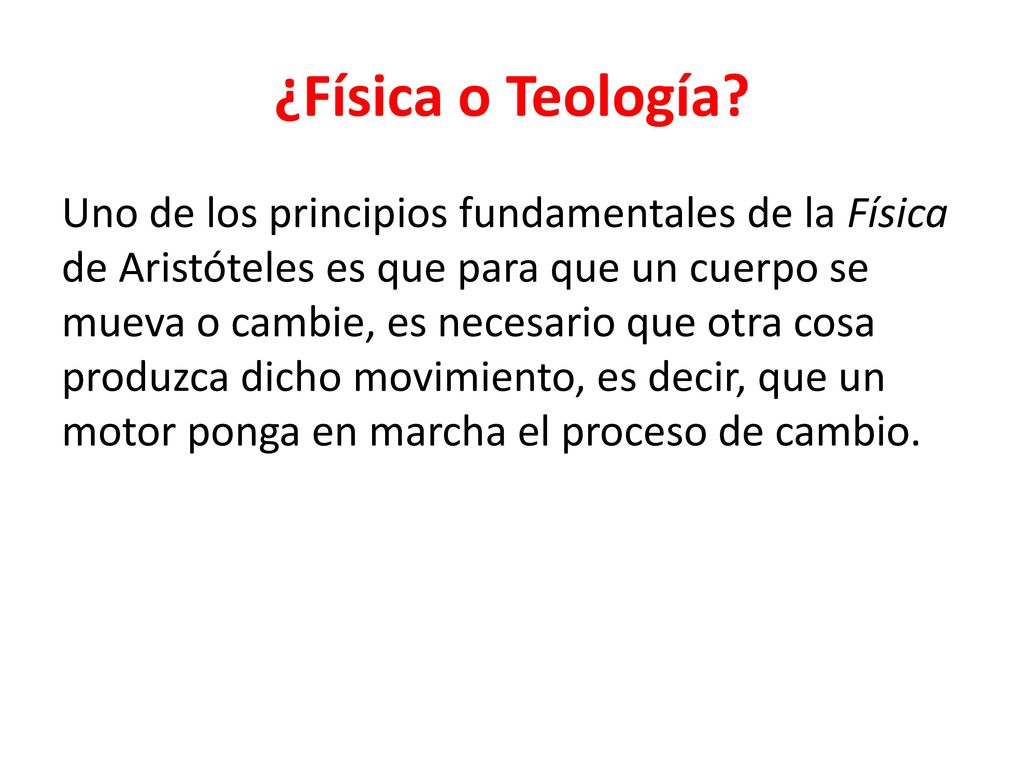 ¿Física o Teología?

Uno de los principios fundamentales de la Física de Aristóteles es que para que un cuerpo se mueva o cambie, es necesario que otra cosa produzca dicho movimiento, es decir, que un motor ponga en marcha el proceso de cambio.